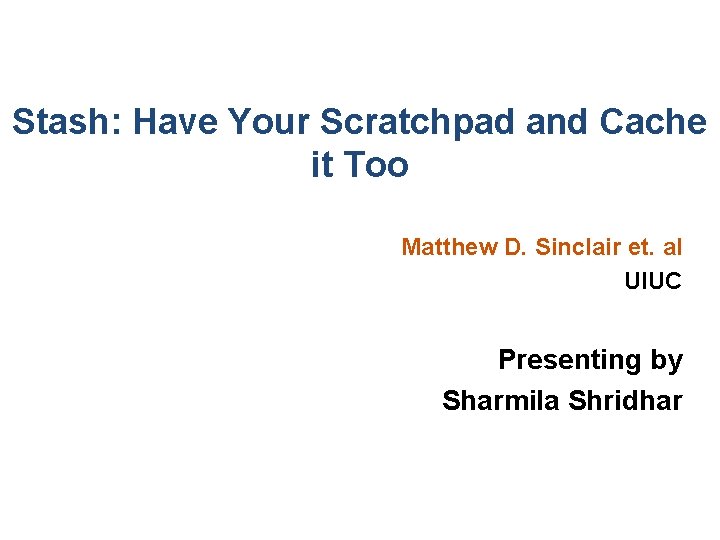 Stash: Have Your Scratchpad and Cache it Too

Matthew D. Sinclair et. al
UIUC

Presenting by
Sharmila Shridhar